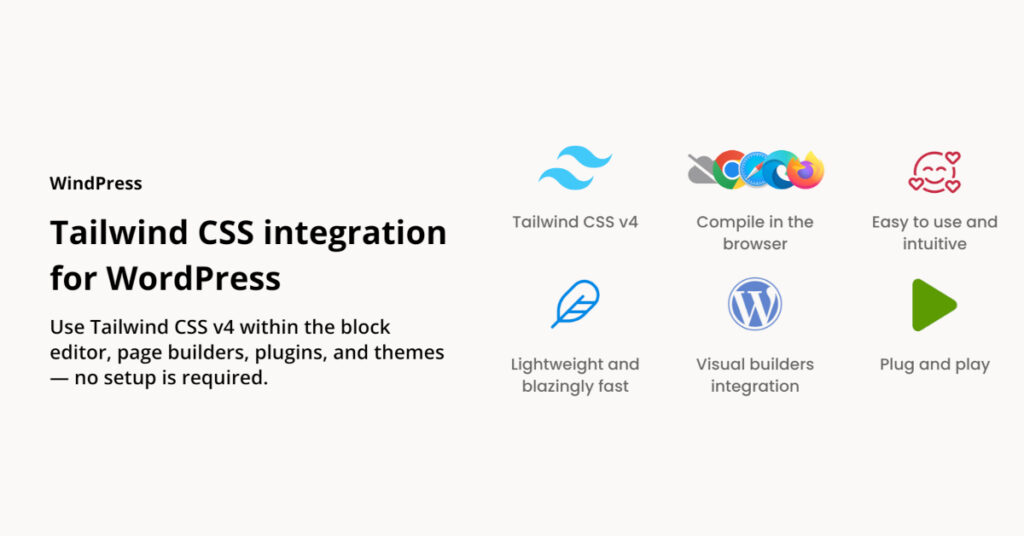 WindPress

Tailwind CSS integration for WordPress

Use Tailwind CSS v4 within the block editor, page builders, plugins, and themes — no setup is required.

Tailwind CSS v4

Compile in the browser

Easy to use and intuitive

Lightweight and blazingly fast

Visual builders integration

Plug and play